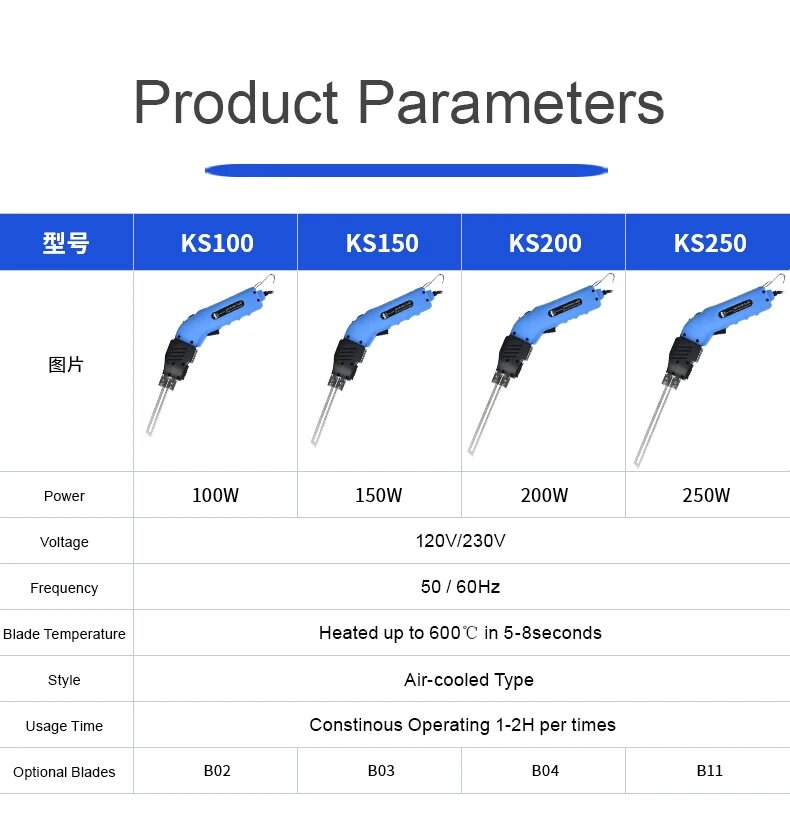 Product Parameters

| 型号 | KS100 | KS150 | KS200 | KS250 |
|---|---|---|---|---|
| 图片 | | | | |
| Power | 100W | 150W | 200W | 250W |
| Voltage | 120V/230V | | | |
| Frequency | 50 / 60Hz | | | |
| Blade Temperature | Heated up to 600℃ in 5-8seconds | | | |
| Style | Air-cooled Type | | | |
| Usage Time | Constinous Operating 1-2H per times | | | |
| Optional Blades | B02 | B03 | B04 | B11 |